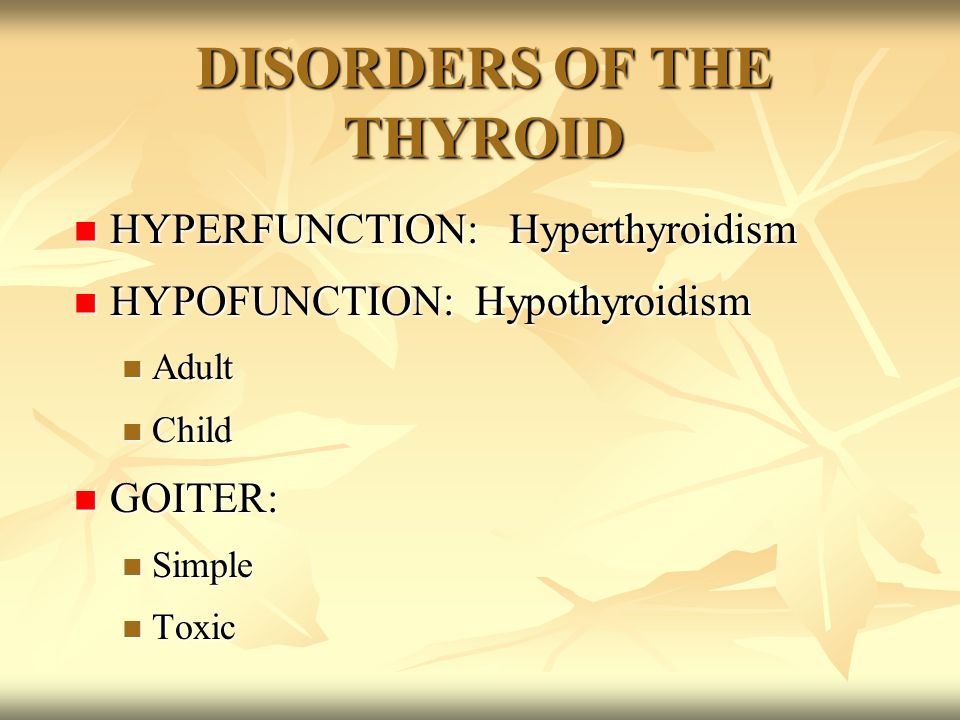 DISORDERS OF THE THYROID

HYPERFUNCTION: Hyperthyroidism

HYPOFUNCTION: Hypothyroidism

Adult

Child

GOITER:

Simple

Toxic